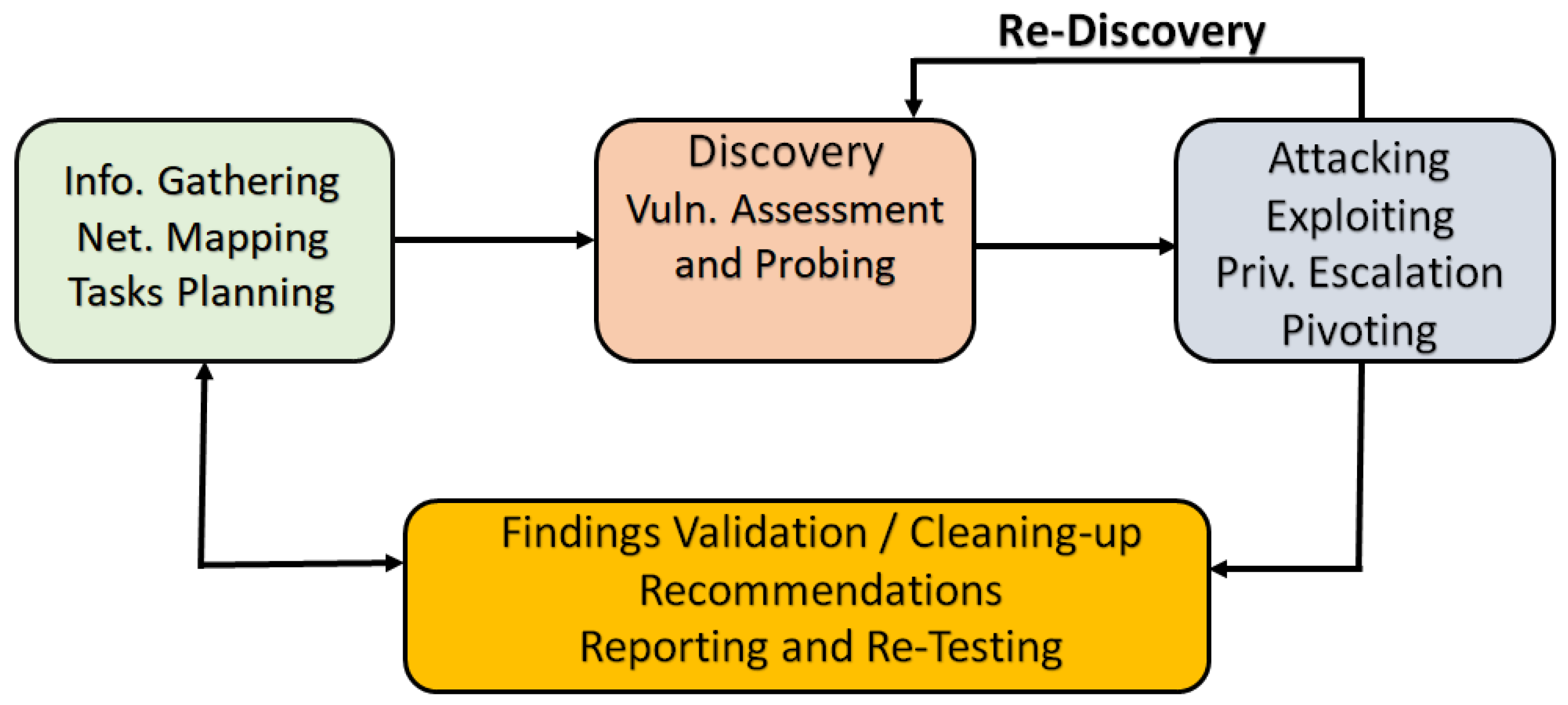 Re-Discovery

Info. Gathering
Net. Mapping
Tasks Planning

Discovery
Vuln. Assessment
and Probing

Attacking
Exploiting
Priv. Escalation
Pivoting

Findings Validation / Cleaning-up
Recommendations
Reporting and Re-Testing